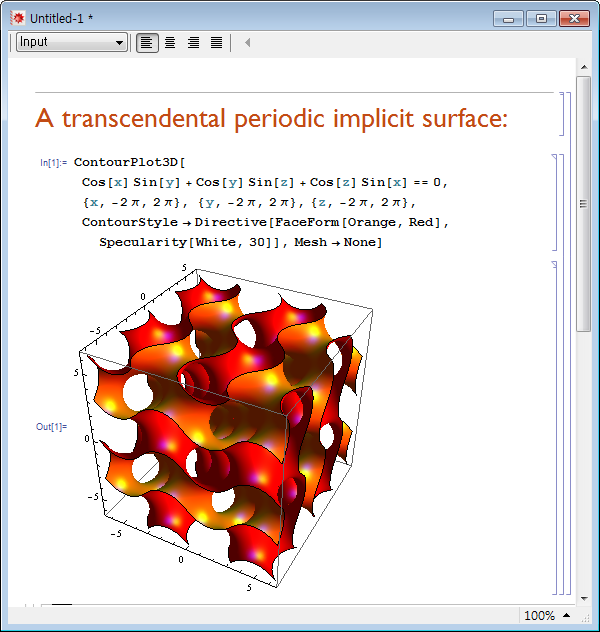 Untitled-1 *

Input

A transcendental periodic implicit surface:

In[1]:= ContourPlot3D[
Cos[x] Sin[y] + Cos[y] Sin[z] + Cos[z] Sin[x] == 0,
{x, -2 π, 2 π}, {y, -2 π, 2 π}, {z, -2 π, 2 π},
ContourStyle → Directive[FaceForm[Orange, Red],
Specularity[White, 30]], Mesh → None]

Out[1]=

5
0
-5
5
0
-5
-5
0
5

100%